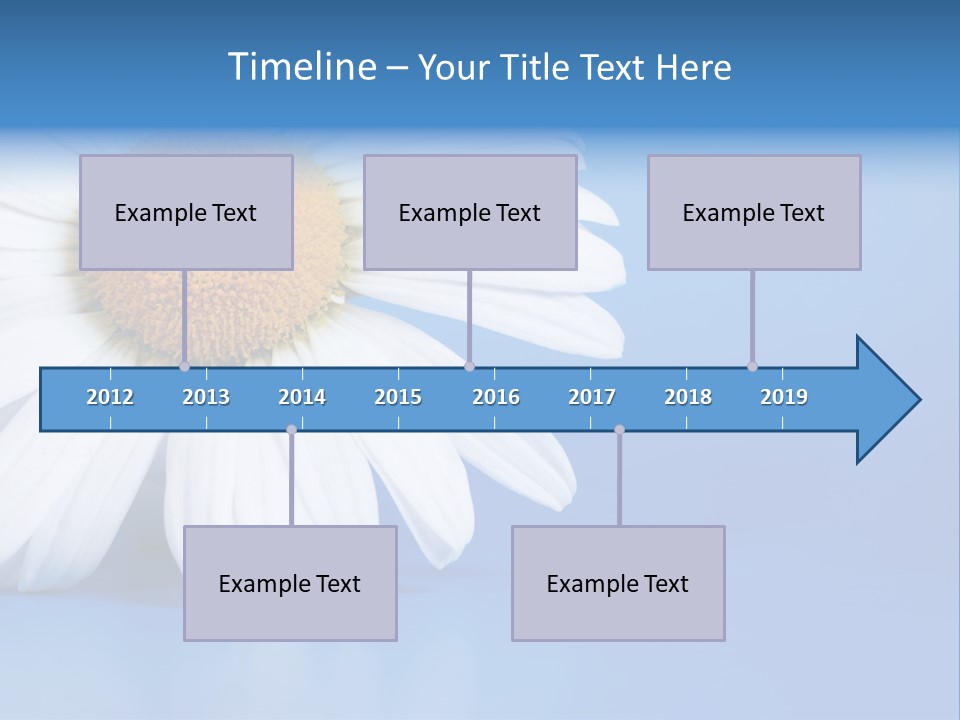 Timeline – Your Title Text Here

Example Text

Example Text

Example Text

2012 2013 2014 2015 2016 2017 2018 2019

Example Text

Example Text